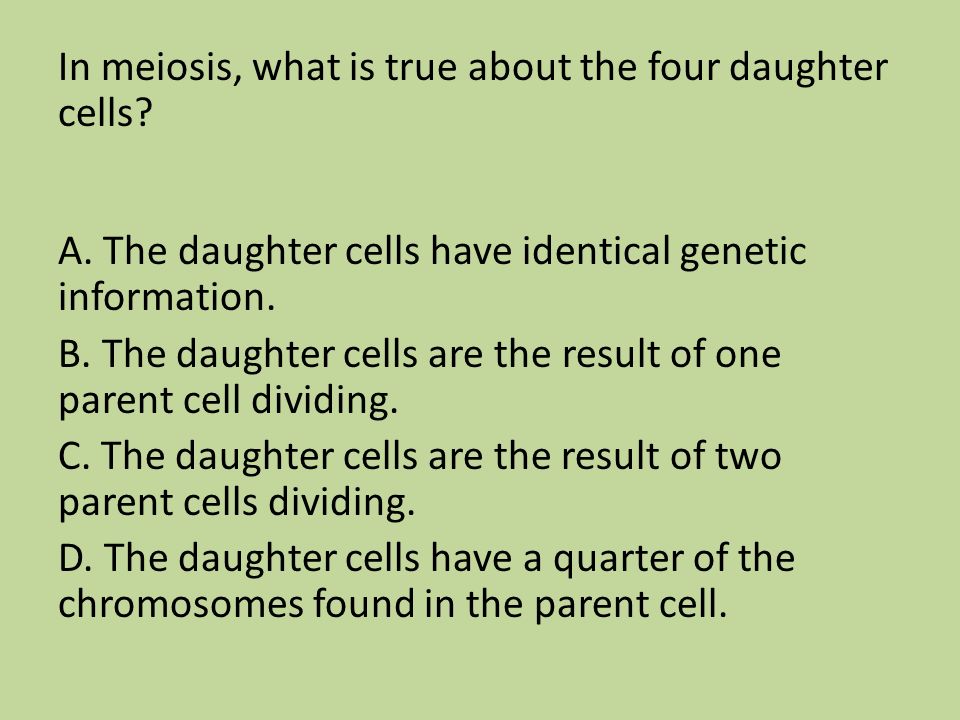 In meiosis, what is true about the four daughter cells?

A. The daughter cells have identical genetic information.

B. The daughter cells are the result of one parent cell dividing.

C. The daughter cells are the result of two parent cells dividing.

D. The daughter cells have a quarter of the chromosomes found in the parent cell.